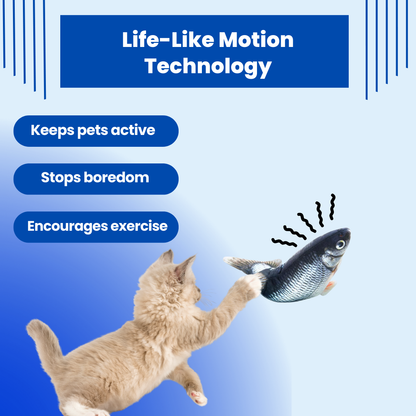 Life-Like Motion Technology

Keeps pets active

Stops boredom

Encourages exercise